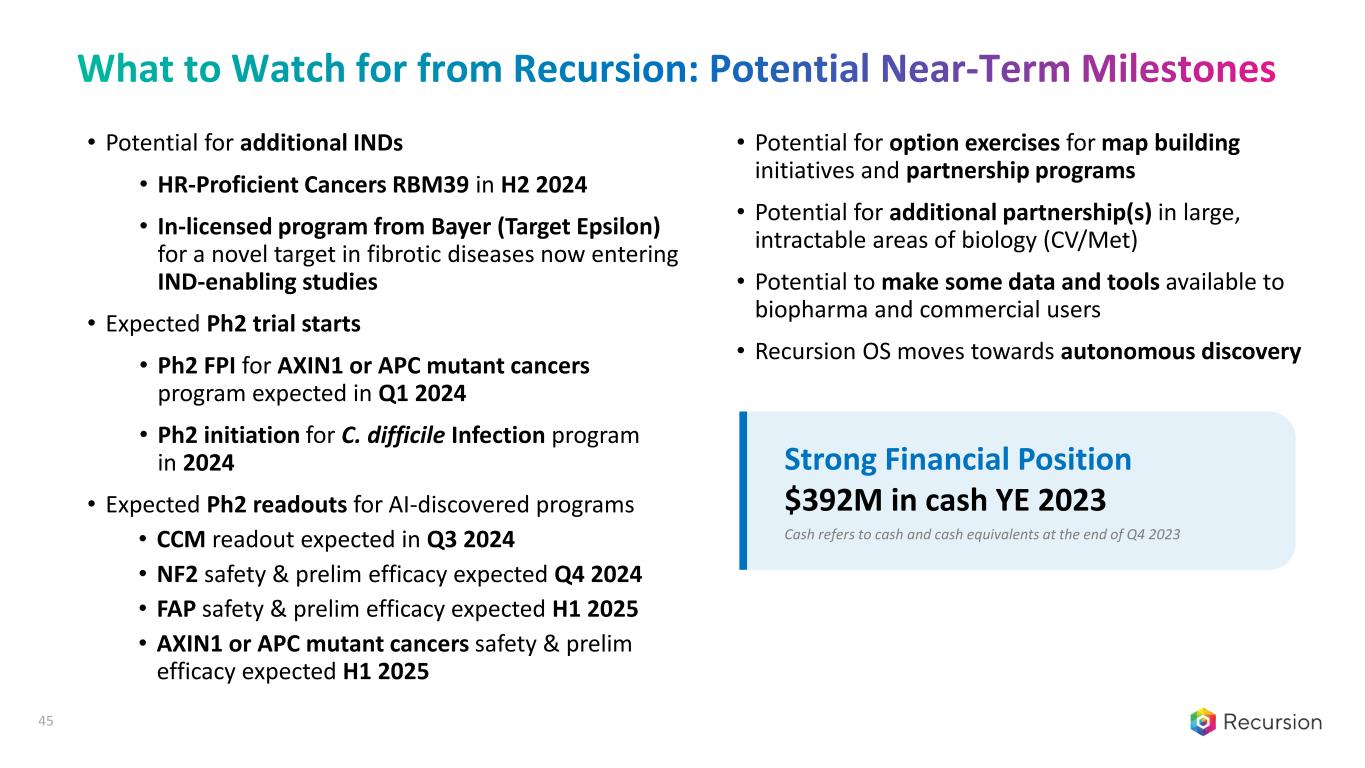 What to Watch for from Recursion: Potential Near-Term Milestones

• Potential for additional INDs
  • HR-Proficient Cancers RBM39 in H2 2024
  • In-licensed program from Bayer (Target Epsilon) for a novel target in fibrotic diseases now entering IND-enabling studies
• Expected Ph2 trial starts
  • Ph2 FPI for AXIN1 or APC mutant cancers program expected in Q1 2024
  • Ph2 initiation for C. difficile Infection program in 2024
• Expected Ph2 readouts for AI-discovered programs
  • CCM readout expected in Q3 2024
  • NF2 safety & prelim efficacy expected Q4 2024
  • FAP safety & prelim efficacy expected H1 2025
  • AXIN1 or APC mutant cancers safety & prelim efficacy expected H1 2025

• Potential for option exercises for map building initiatives and partnership programs
• Potential for additional partnership(s) in large, intractable areas of biology (CV/Met)
• Potential to make some data and tools available to biopharma and commercial users
• Recursion OS moves towards autonomous discovery

Strong Financial Position
$392M in cash YE 2023
Cash refers to cash and cash equivalents at the end of Q4 2023

45

Recursion